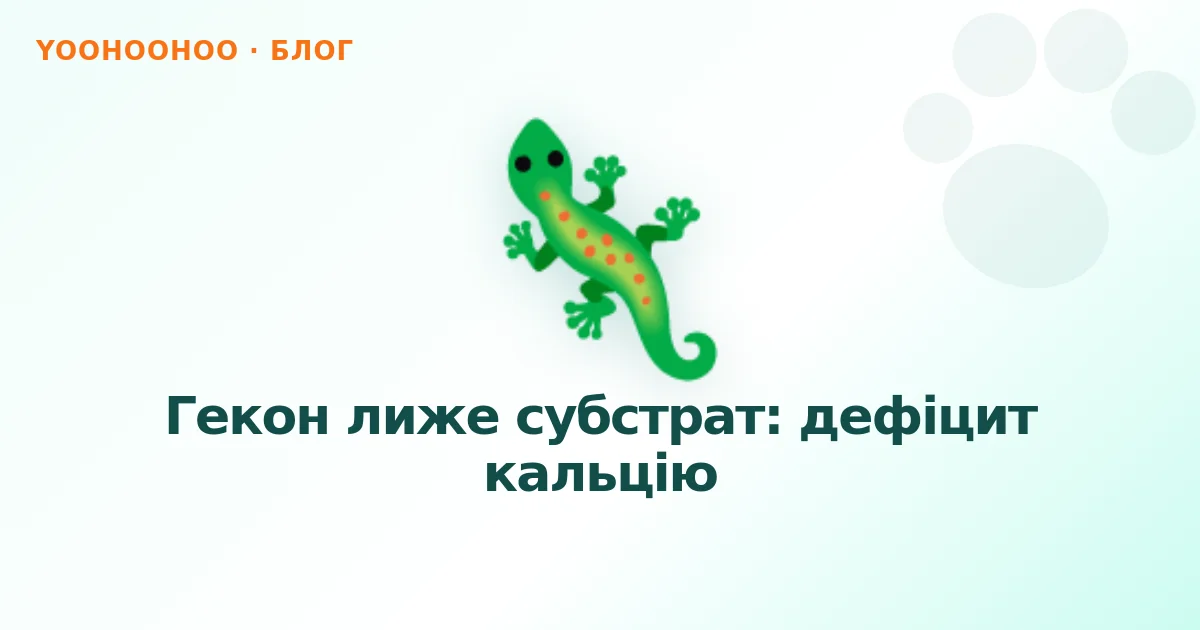 YOOHOOHOO · БЛОГ

Гекон лиже субстрат: дефіцит кальцію